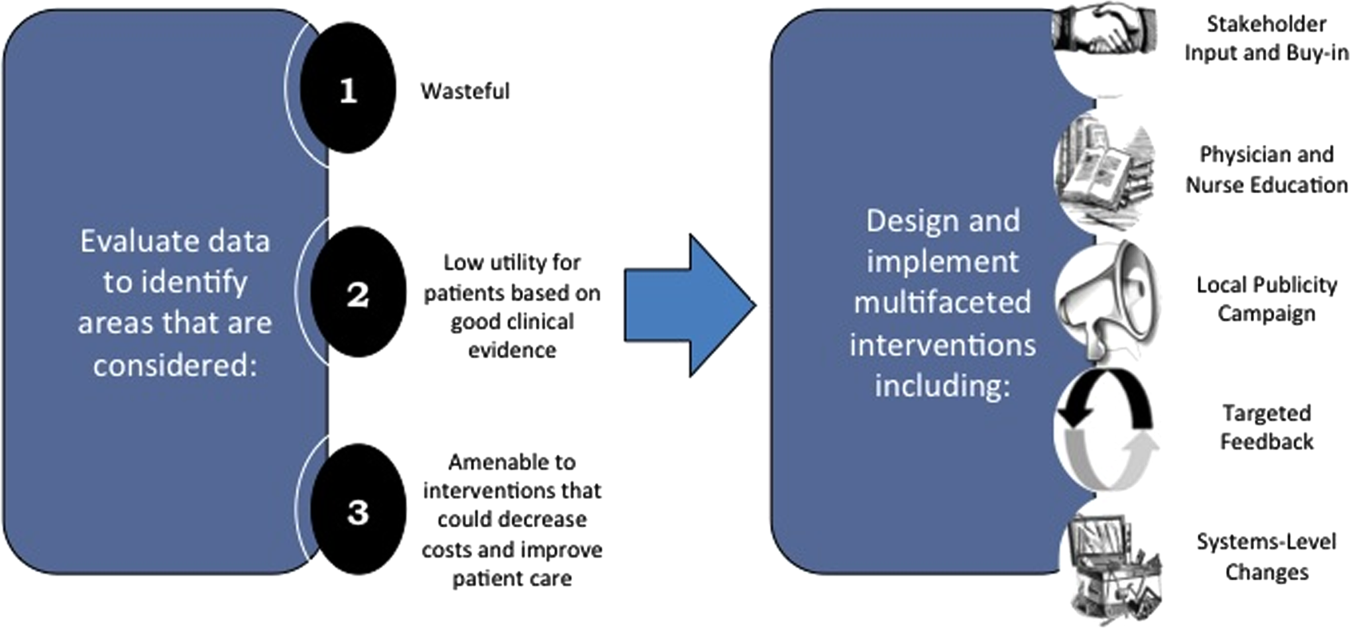 Evaluate data to identify areas that are considered:

1

Wasteful

2

Low utility for patients based on good clinical evidence

3

Amenable to interventions that could decrease costs and improve patient care

Design and implement multifaceted interventions including:

Stakeholder Input and Buy-in

Physician and Nurse Education

Local Publicity Campaign

Targeted Feedback

Systems-Level Changes